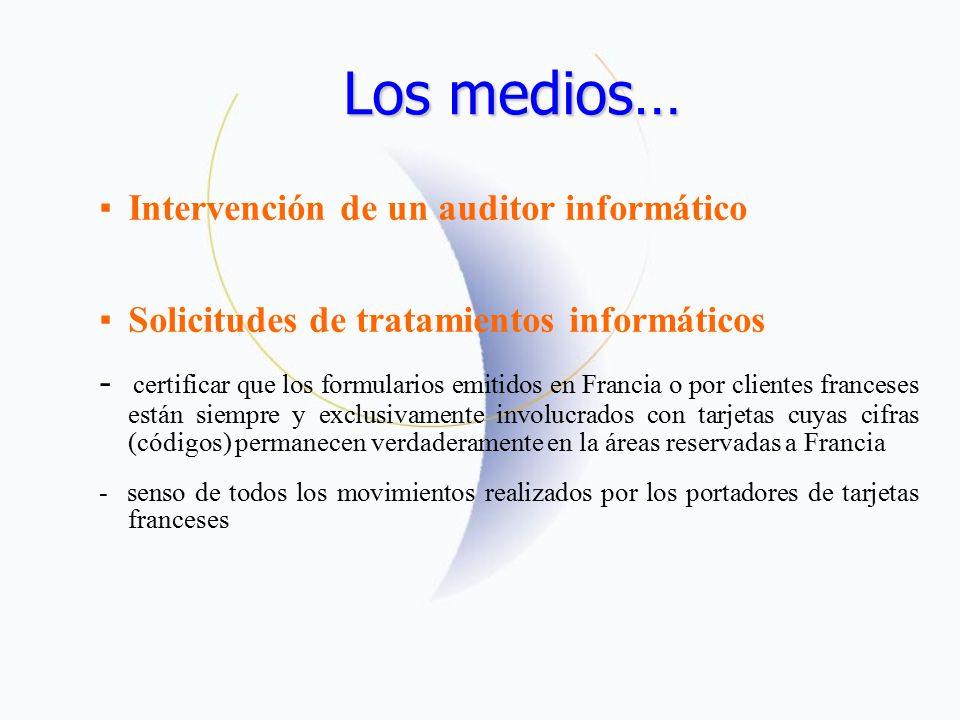 Los medios…

▪ Intervención de un auditor informático

▪ Solicitudes de tratamientos informáticos

- certificar que los formularios emitidos en Francia o por clientes franceses están siempre y exclusivamente involucrados con tarjetas cuyas cifras (códigos) permanecen verdaderamente en la áreas reservadas a Francia

- senso de todos los movimientos realizados por los portadores de tarjetas franceses